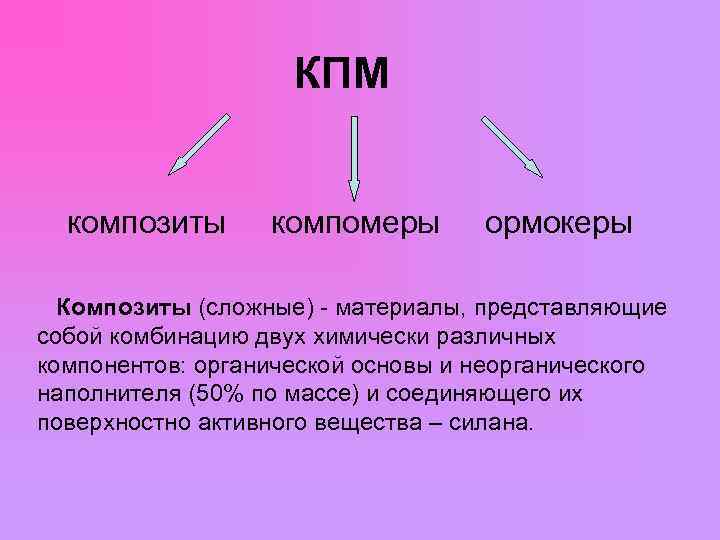 КПМ

композиты компомеры ормокеры

Композиты (сложные) - материалы, представляющие собой комбинацию двух химически различных компонентов: органической основы и неорганического наполнителя (50% по массе) и соединяющего их поверхностно активного вещества – силана.